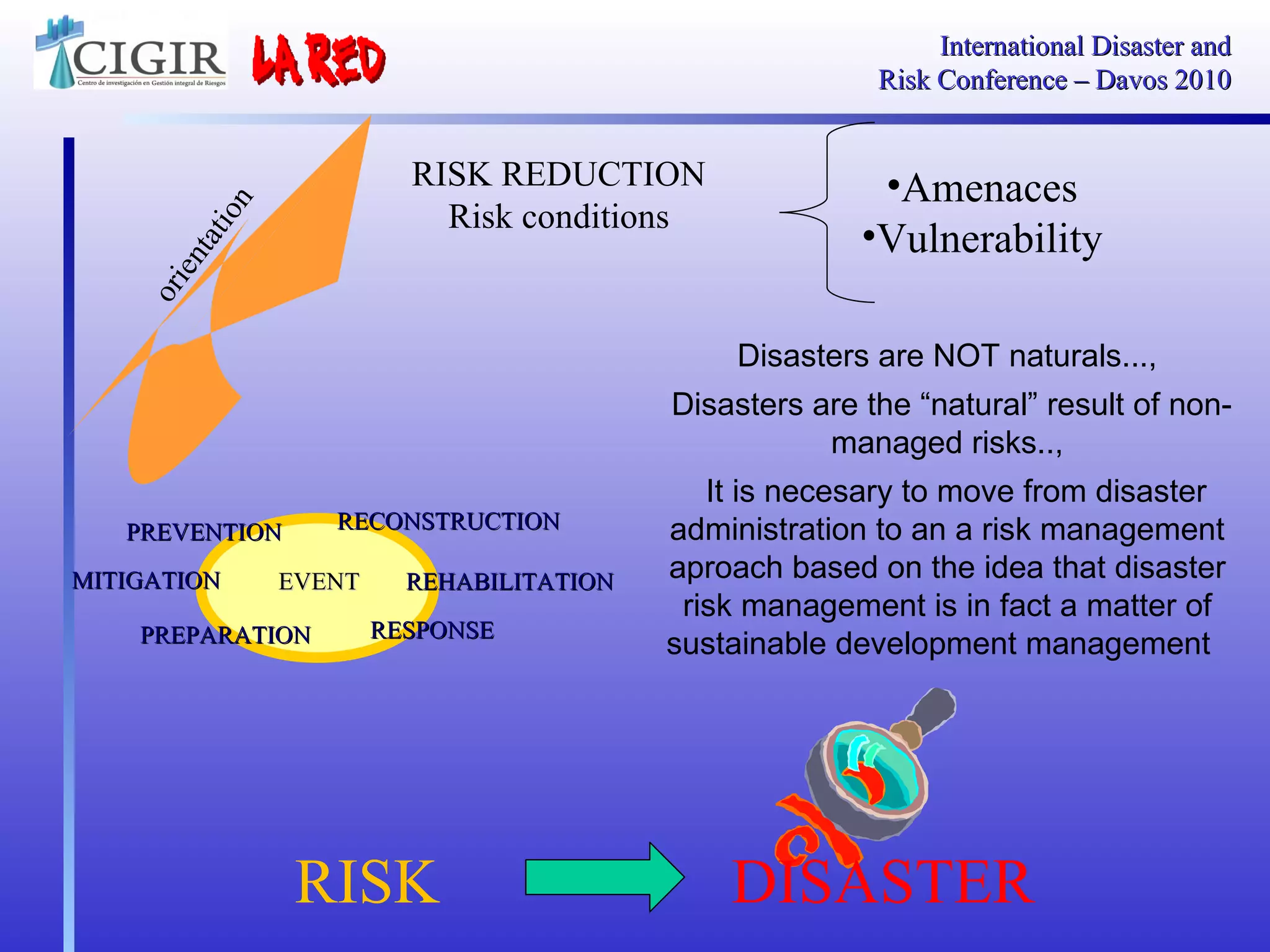 CIGIR
Centro de investigación en Gestión integral de Riesgos

LA RED

International Disaster and Risk Conference – Davos 2010

orientation

RISK REDUCTION
Risk conditions

•Amenaces
•Vulnerability

Disasters are NOT naturals...,

Disasters are the “natural” result of non-managed risks..,

It is necesary to move from disaster administration to an a risk management aproach based on the idea that disaster risk management is in fact a matter of sustainable development management

PREVENTION
RECONSTRUCTION
MITIGATION
EVENT
REHABILITATION
PREPARATION
RESPONSE

RISK
DISASTER